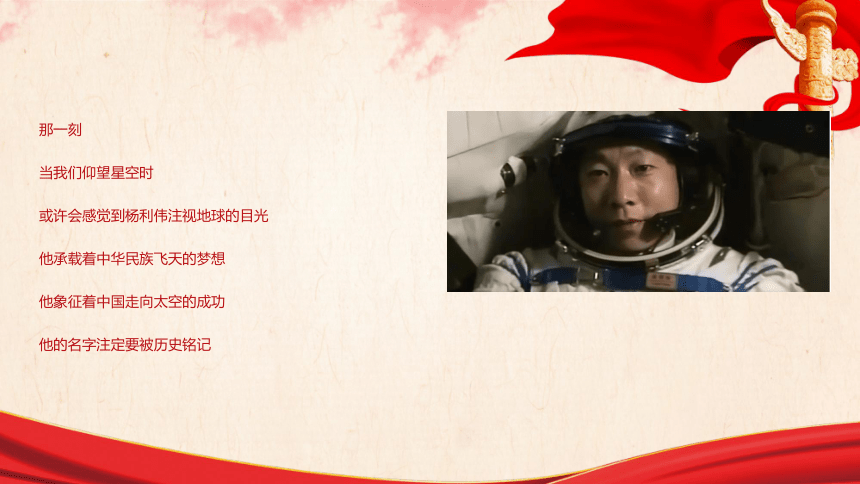 那一刻

当我们仰望星空时

或许会感觉到杨利伟注视地球的目光

他承载着中华民族飞天的梦想

他象征着中国走向太空的成功

他的名字注定要被历史铭记